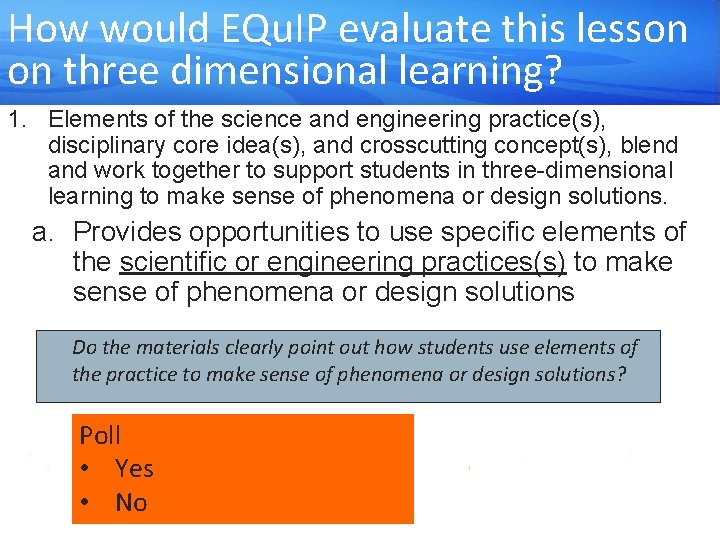 How would EQuIP evaluate this lesson on three dimensional learning?

1. Elements of the science and engineering practice(s), disciplinary core idea(s), and crosscutting concept(s), blend and work together to support students in three-dimensional learning to make sense of phenomena or design solutions.

a. Provides opportunities to use specific elements of the scientific or engineering practices(s) to make sense of phenomena or design solutions

Do the materials clearly point out how students use elements of the practice to make sense of phenomena or design solutions?

Poll
• Yes
• No